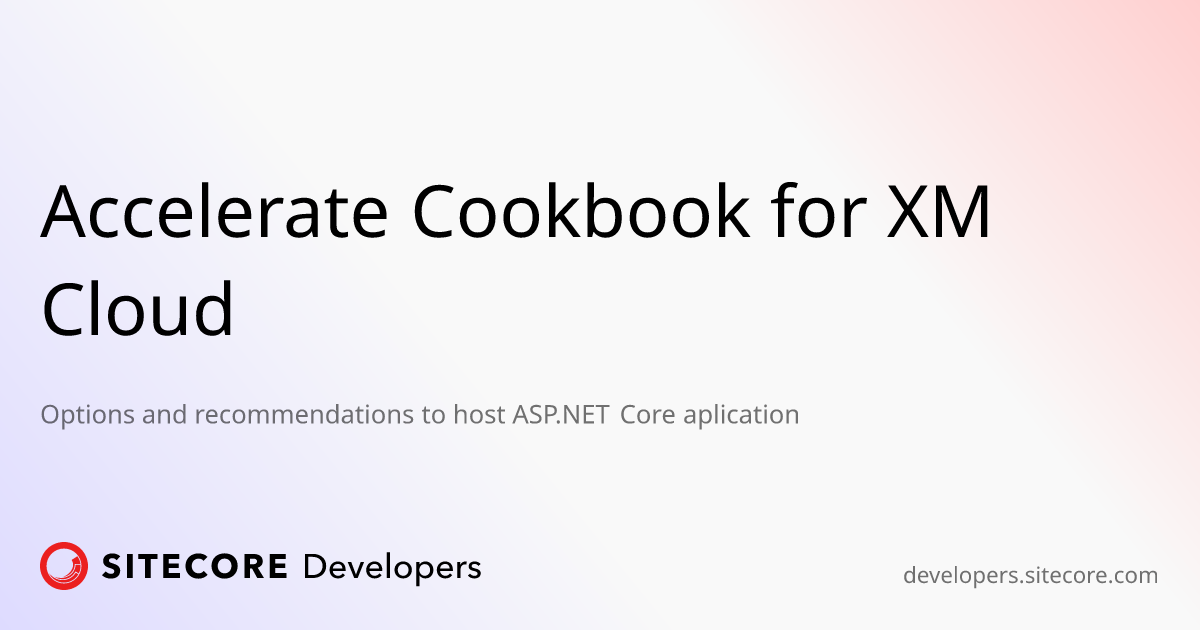 Accelerate Cookbook for XM Cloud

Options and recommendations to host ASP.NET Core aplication

SITECORE Developers

developers.sitecore.com